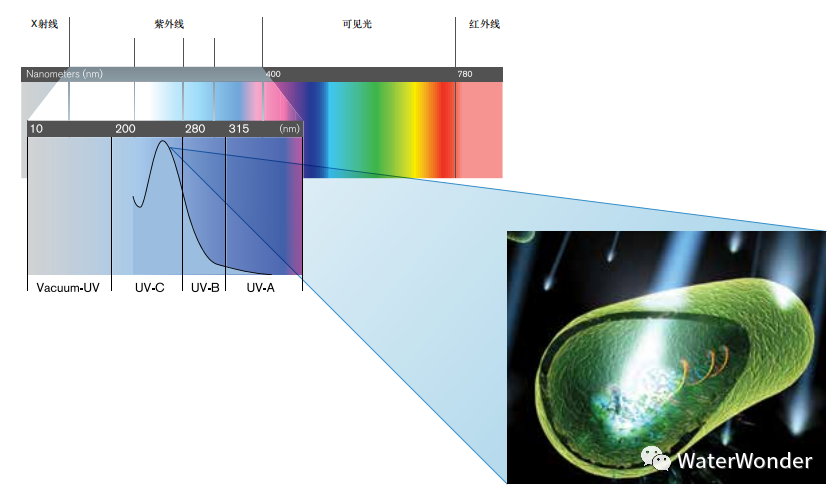 X射线 紫外线 可见光 红外线

Nanometers (nm) 400 780

10 200 280 315 (nm)

Vacuum-UV UV-C UV-B UV-A

WaterWonder